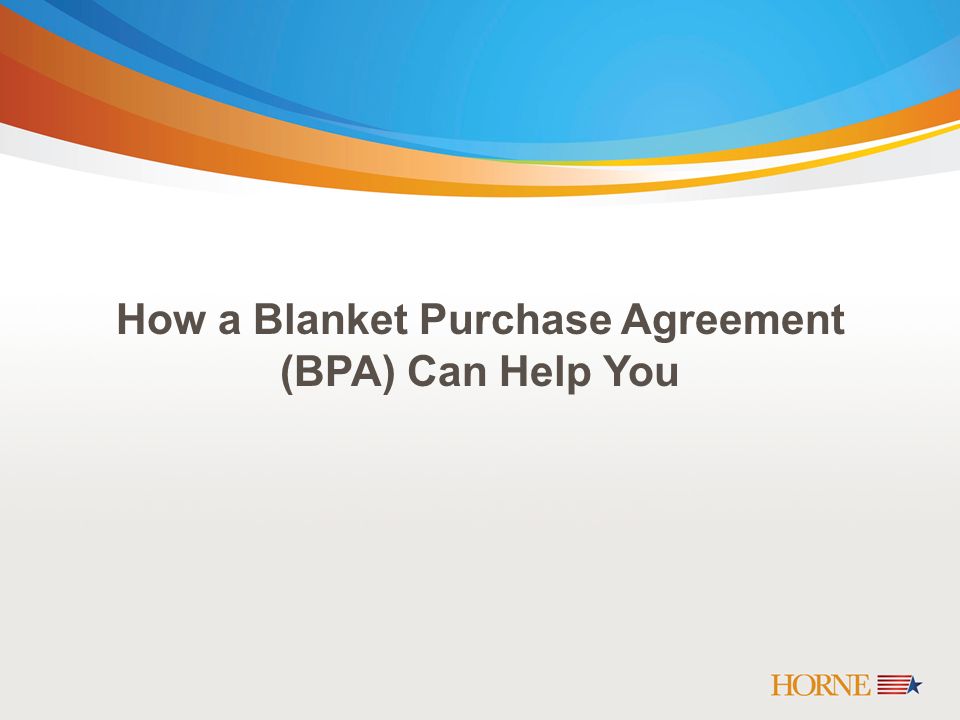 How a Blanket Purchase Agreement (BPA) Can Help You

HORNE